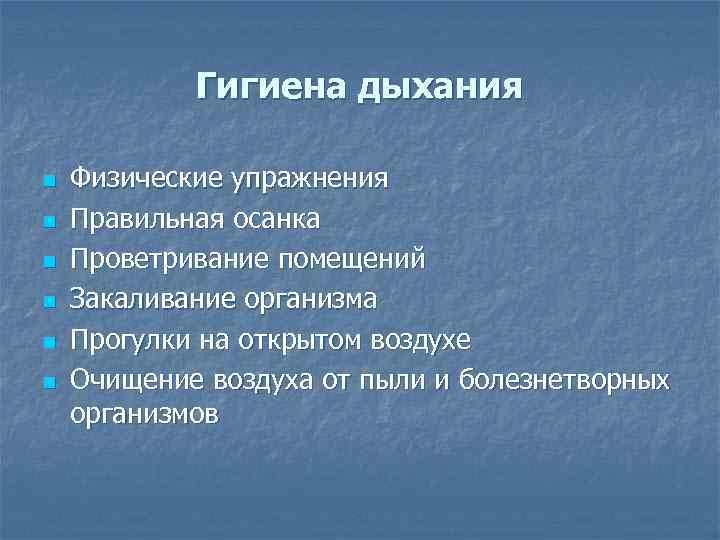 Гигиена дыхания

- Физические упражнения
- Правильная осанка
- Проветривание помещений
- Закаливание организма
- Прогулки на открытом воздухе
- Очищение воздуха от пыли и болезнетворных организмов